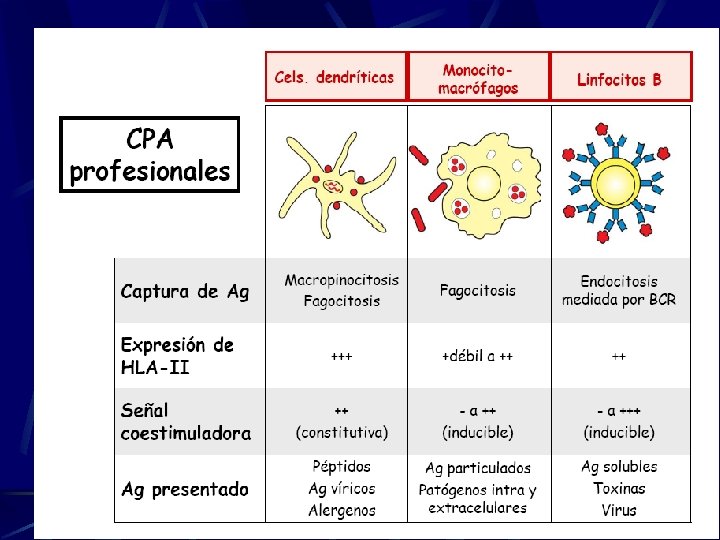 CPA profesionales

| | Cels. dendríticas | Monocito-macrófagos | Linfocitos B |
|---|---|---|---|
| Captura de Ag | Macropinocitosis Fagocitosis | Fagocitosis | Endocitosis mediada por BCR |
| Expresión de HLA-II | +++ | +débil a ++ | ++ |
| Señal coestimuladora | ++ (constitutiva) | - a ++ (inducible) | - a +++ (inducible) |
| Ag presentado | Péptidos Ag víricos Alergenos | Ag particulados Patógenos intra y extracelulares | Ag solubles Toxinas Virus |